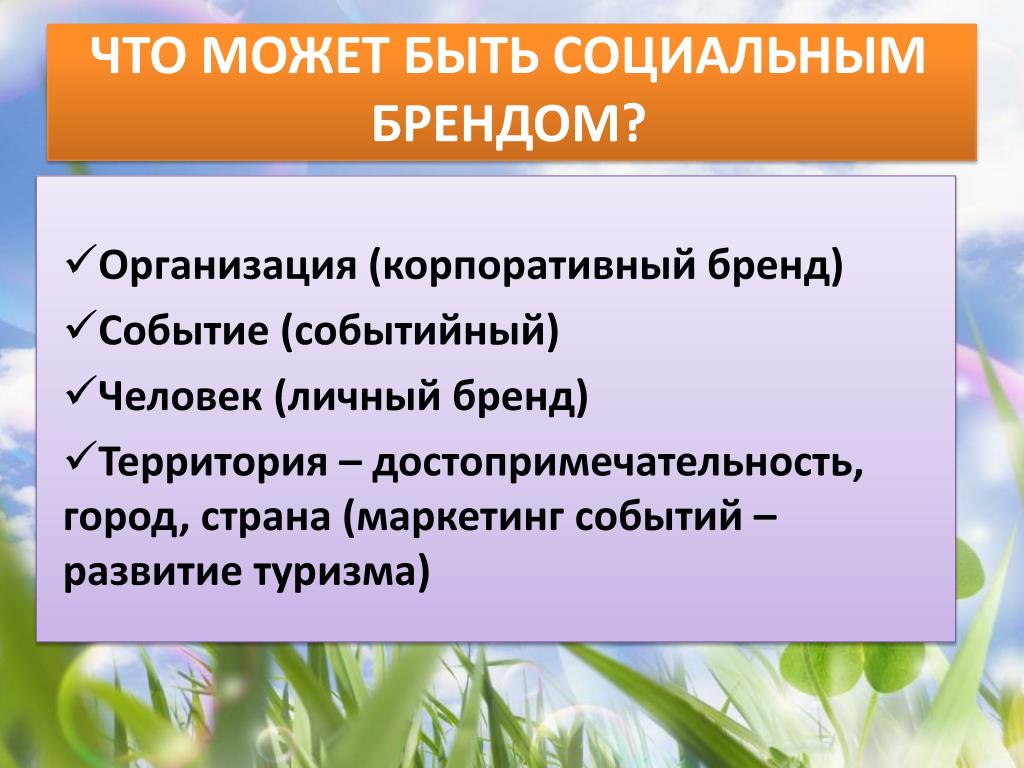 ЧТО МОЖЕТ БЫТЬ СОЦИАЛЬНЫМ БРЕНДОМ?

✓Организация (корпоративный бренд)
✓Событие (событийный)
✓Человек (личный бренд)
✓Территория – достопримечательность, город, страна (маркетинг событий – развитие туризма)